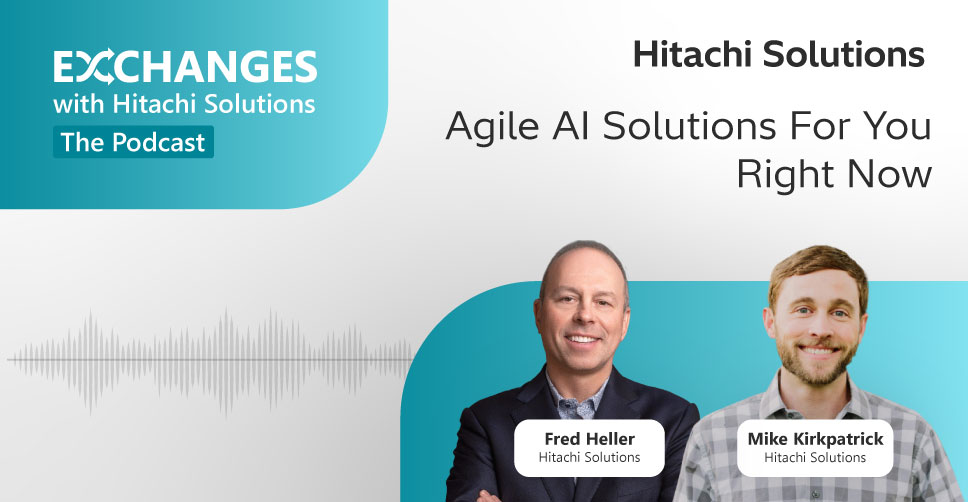 EXCHANGES
with Hitachi Solutions
The Podcast

Hitachi Solutions

Agile AI Solutions For You Right Now

Fred Heller
Hitachi Solutions

Mike Kirkpatrick
Hitachi Solutions